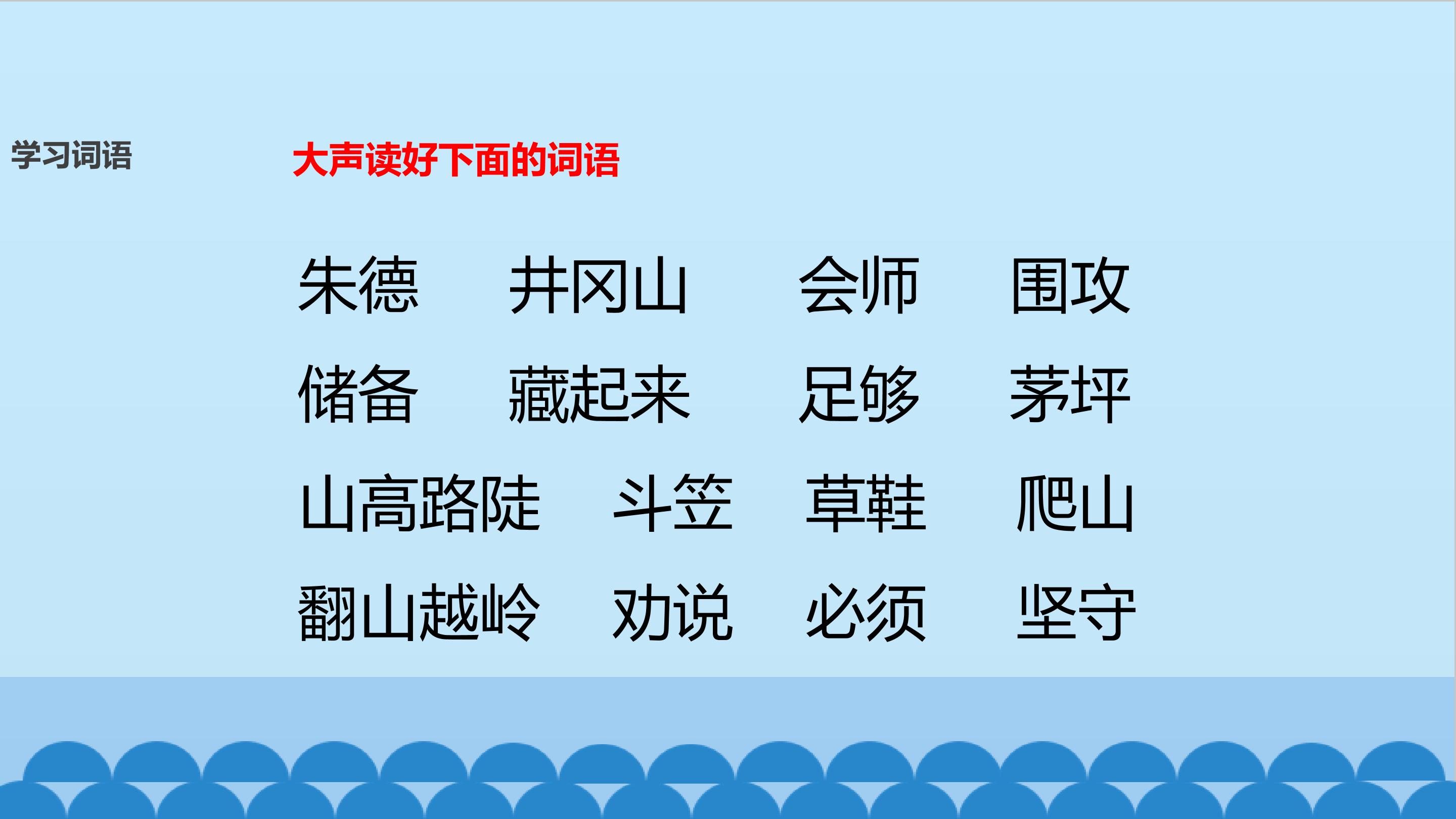 学习词语

大声读好下面的词语

朱德　井冈山　会师　围攻
储备　藏起来　足够　茅坪
山高路陡　斗笠　草鞋　爬山
翻山越岭　劝说　必须　坚守